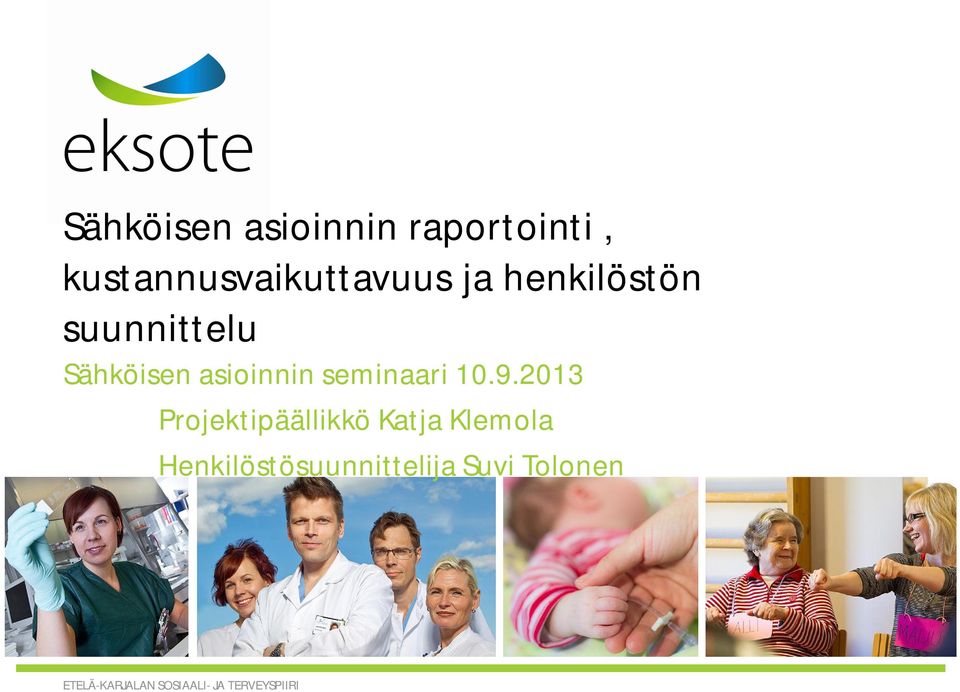 eksote

Sähköisen asioinnin raportointi , kustannusvaikuttavuus ja henkilöstön suunnittelu

Sähköisen asioinnin seminaari 10.9.2013

Projektipäällikkö Katja Klemola

Henkilöstösuunnittelija Suvi Tolonen

ETELÄ-KARJALAN SOSIAALI- JA TERVEYSPIIRI